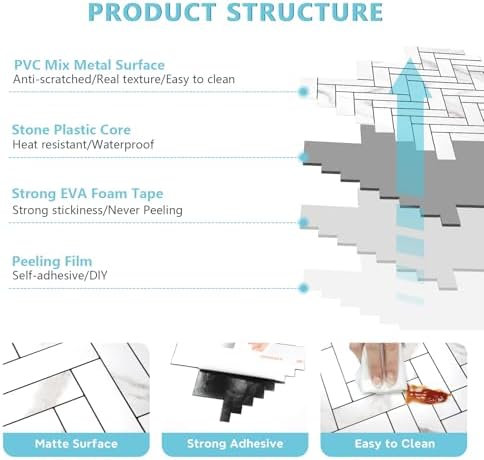 PRODUCT STRUCTURE

PVC Mix Metal Surface
Anti-scratched/Real texture/Easy to clean

Stone Plastic Core
Heat resistant/Waterproof

Strong EVA Foam Tape
Strong stickiness/Never Peeling

Peeling Film
Self-adhesive/DIY

Matte Surface

Strong Adhesive

Easy to Clean